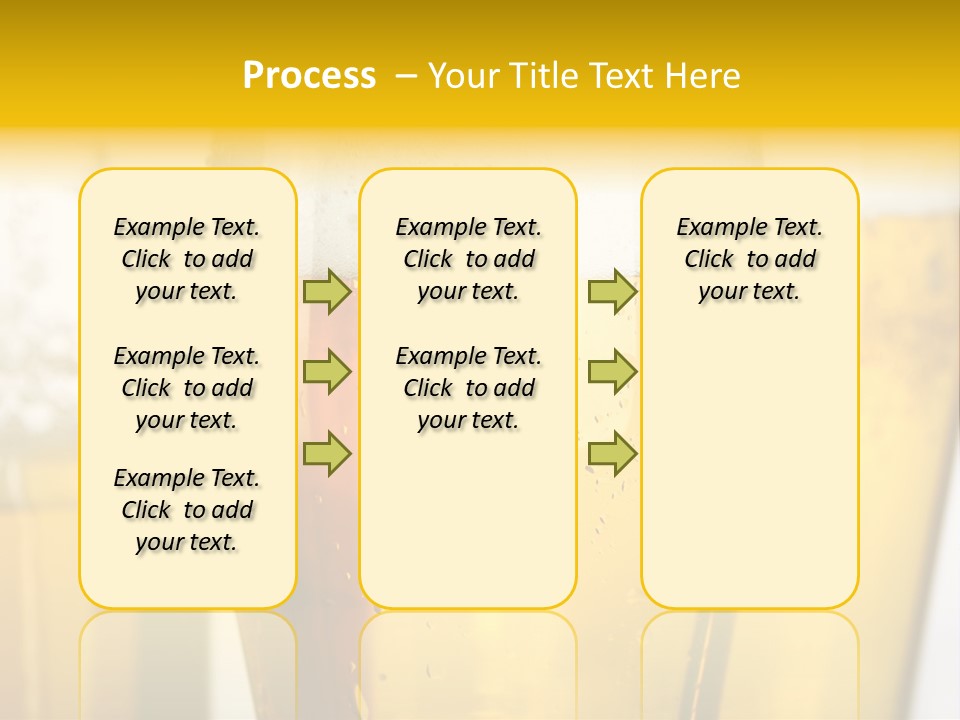 Process – Your Title Text Here

Example Text. Click to add your text.

Example Text. Click to add your text.

Example Text. Click to add your text.

Example Text. Click to add your text.

Example Text. Click to add your text.

Example Text. Click to add your text.